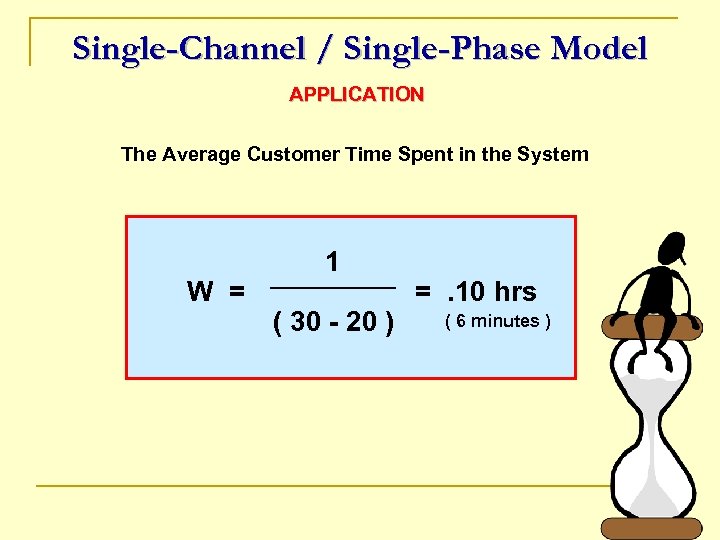 Single-Channel / Single-Phase Model

APPLICATION

The Average Customer Time Spent in the System

$W = \frac{1}{(30 - 20)} = .10$ hrs
( 6 minutes )